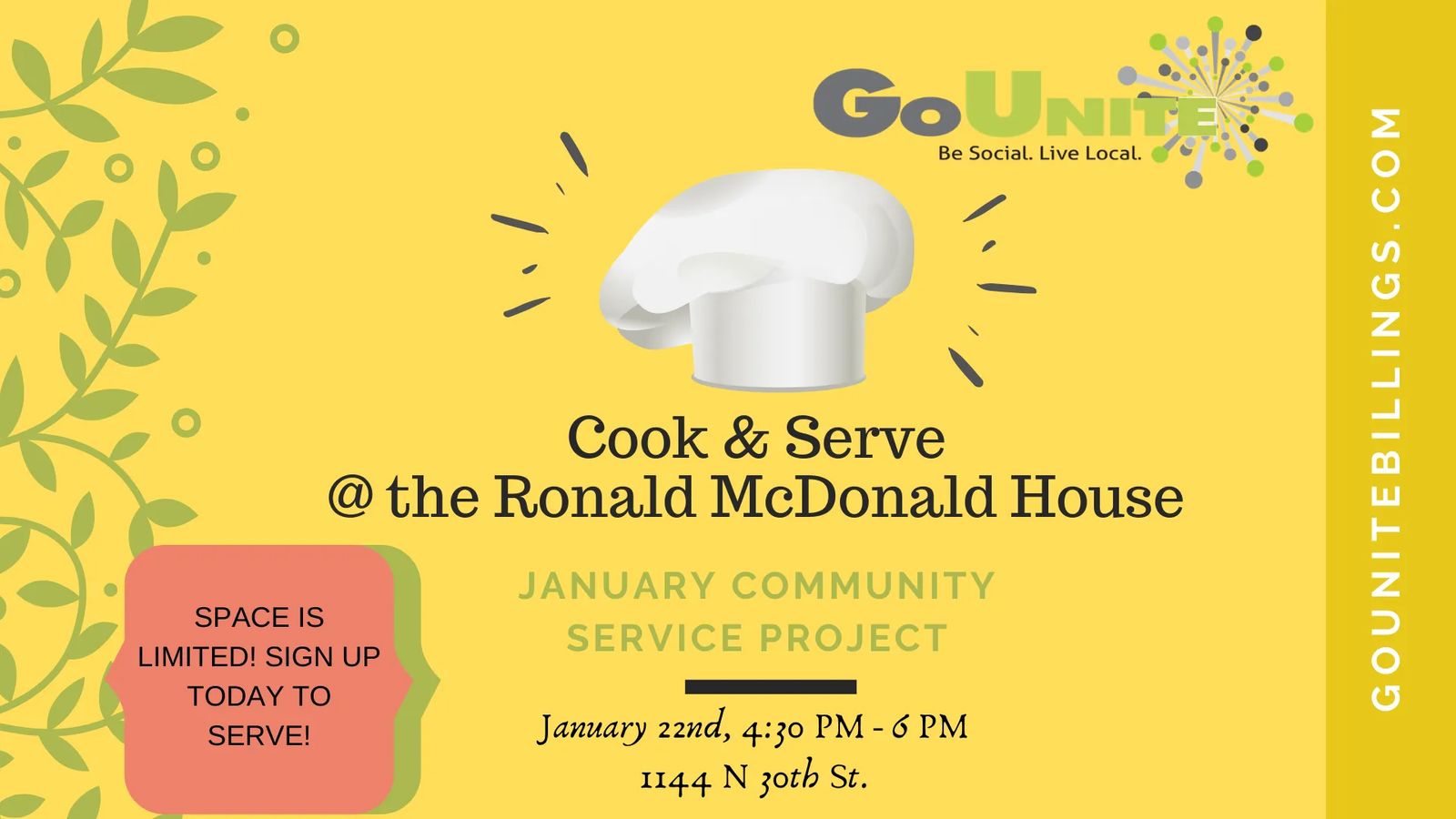 GoUNITE
Be Social. Live Local.

Cook & Serve
@ the Ronald McDonald House

JANUARY COMMUNITY SERVICE PROJECT

January 22nd, 4:30 PM - 6 PM
1144 N 30th St.

SPACE IS LIMITED! SIGN UP TODAY TO SERVE!

GOUNITEBILLINGS.COM